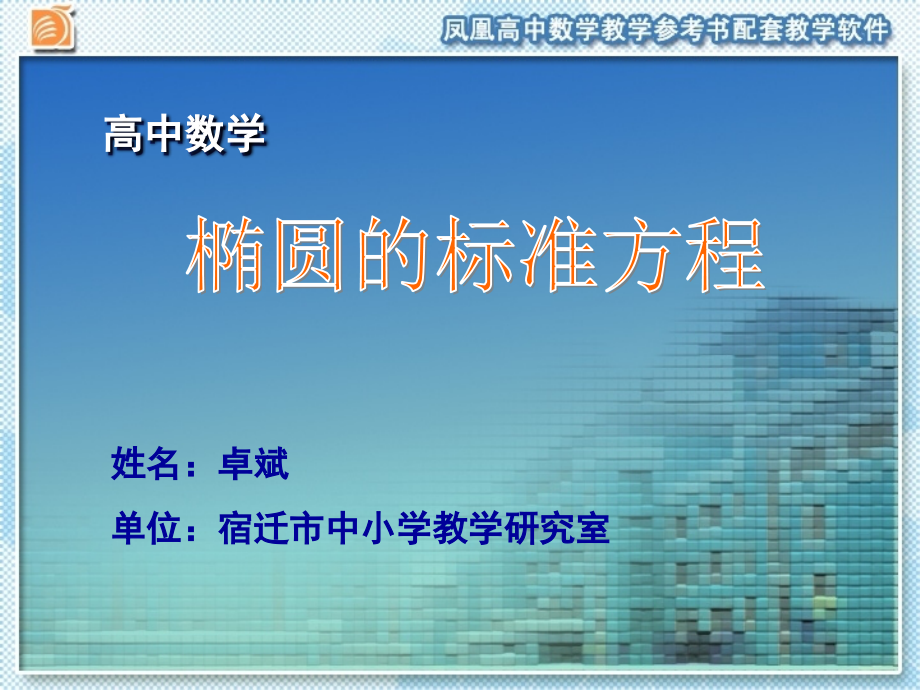 凤凰高中数学教学参考书配套教学软件

高中数学

椭圆的标准方程

姓名：卓斌

单位：宿迁市中小学教学研究室